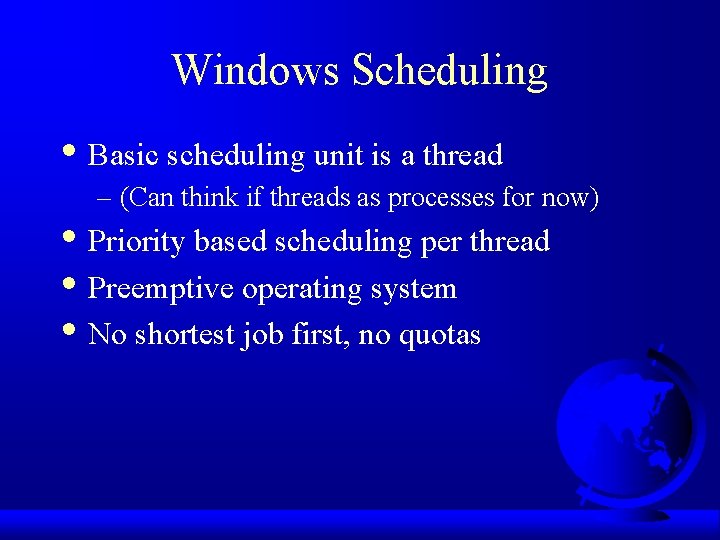 Windows Scheduling

• Basic scheduling unit is a thread
  – (Can think if threads as processes for now)
• Priority based scheduling per thread
• Preemptive operating system
• No shortest job first, no quotas